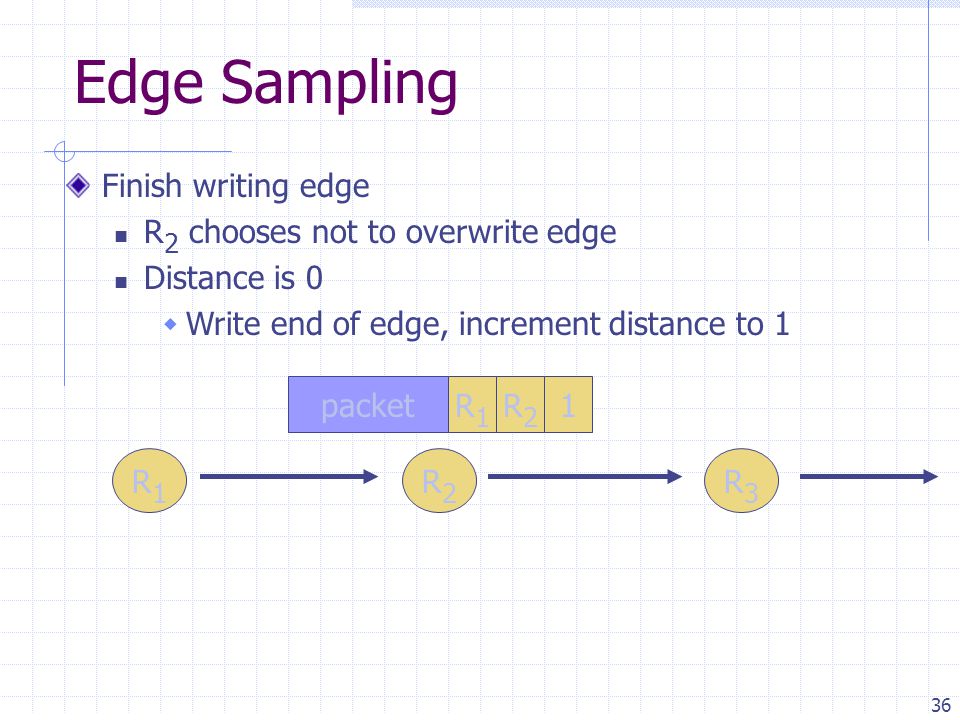 Edge Sampling

Finish writing edge

$R_2$ chooses not to overwrite edge

Distance is 0

Write end of edge, increment distance to 1

packet $R_1$ $R_2$ 1

$R_1$

$R_2$

$R_3$

36